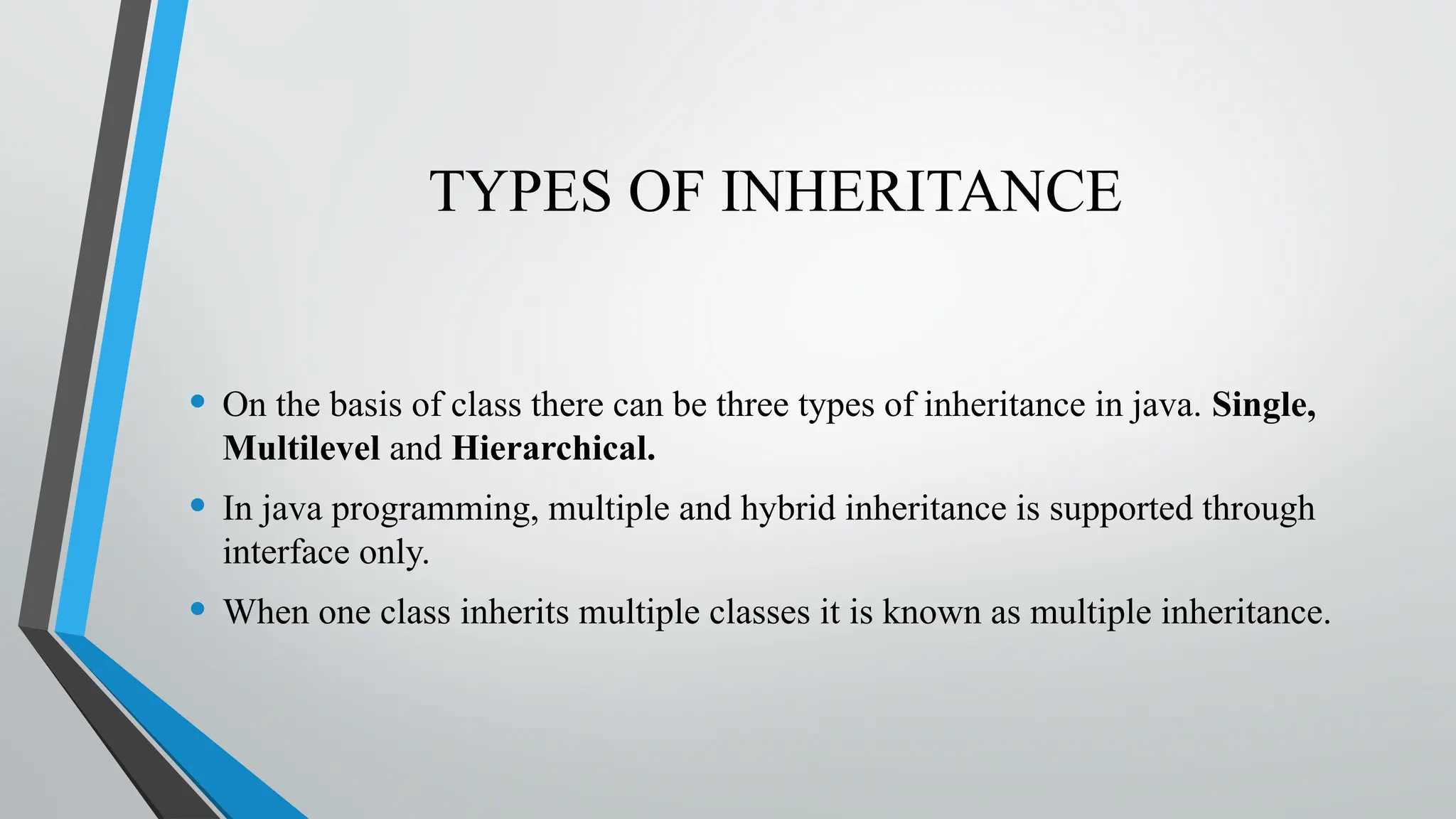 TYPES OF INHERITANCE

• On the basis of class there can be three types of inheritance in java. Single, Multilevel and Hierarchical.

• In java programming, multiple and hybrid inheritance is supported through interface only.

• When one class inherits multiple classes it is known as multiple inheritance.